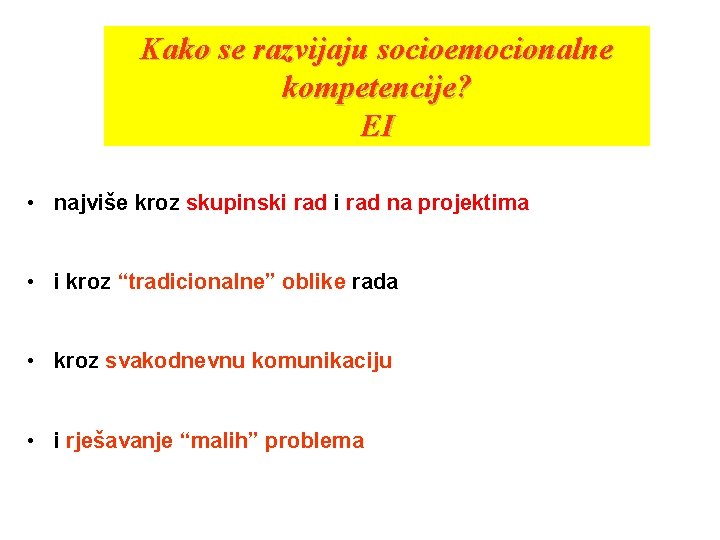 Kako se razvijaju socioemocionalne kompetencije?
EI

• najviše kroz skupinski rad i rad na projektima

• i kroz “tradicionalne” oblike rada

• kroz svakodnevnu komunikaciju

• i rješavanje “malih” problema